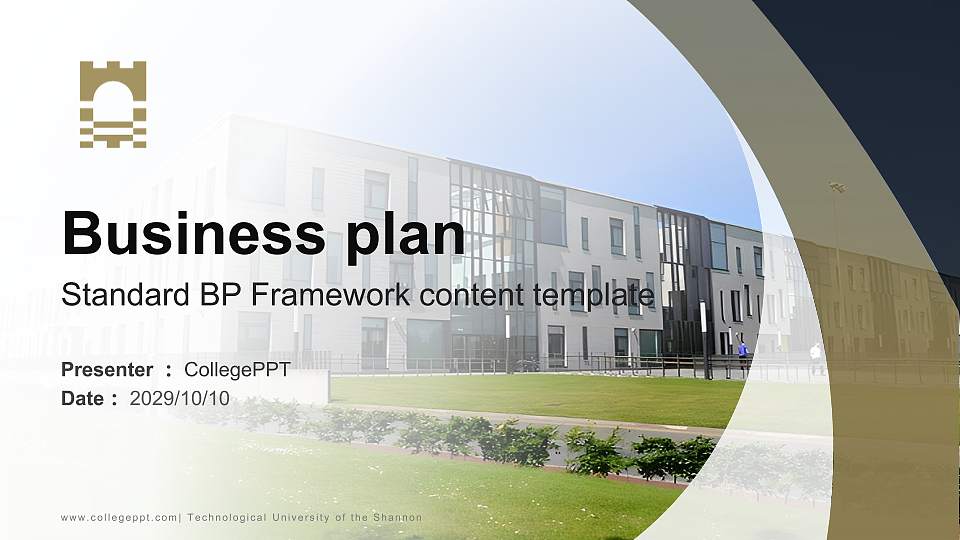 Business plan

Standard BP Framework content template

Presenter : CollegePPT
Date : 2029/10/10

www.collegeppt.com| Technological University of the Shannon